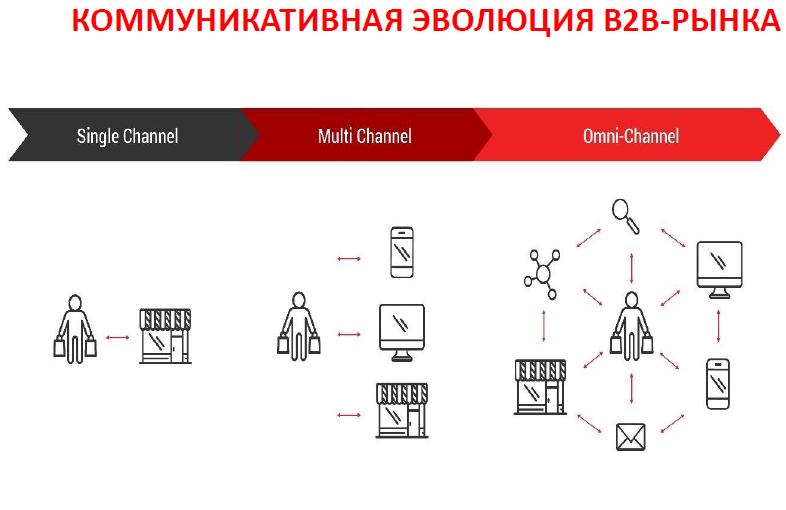 КОММУНИКАТИВНАЯ ЭВОЛЮЦИЯ B2B-РЫНКА

Single Channel

Multi Channel

Omni-Channel